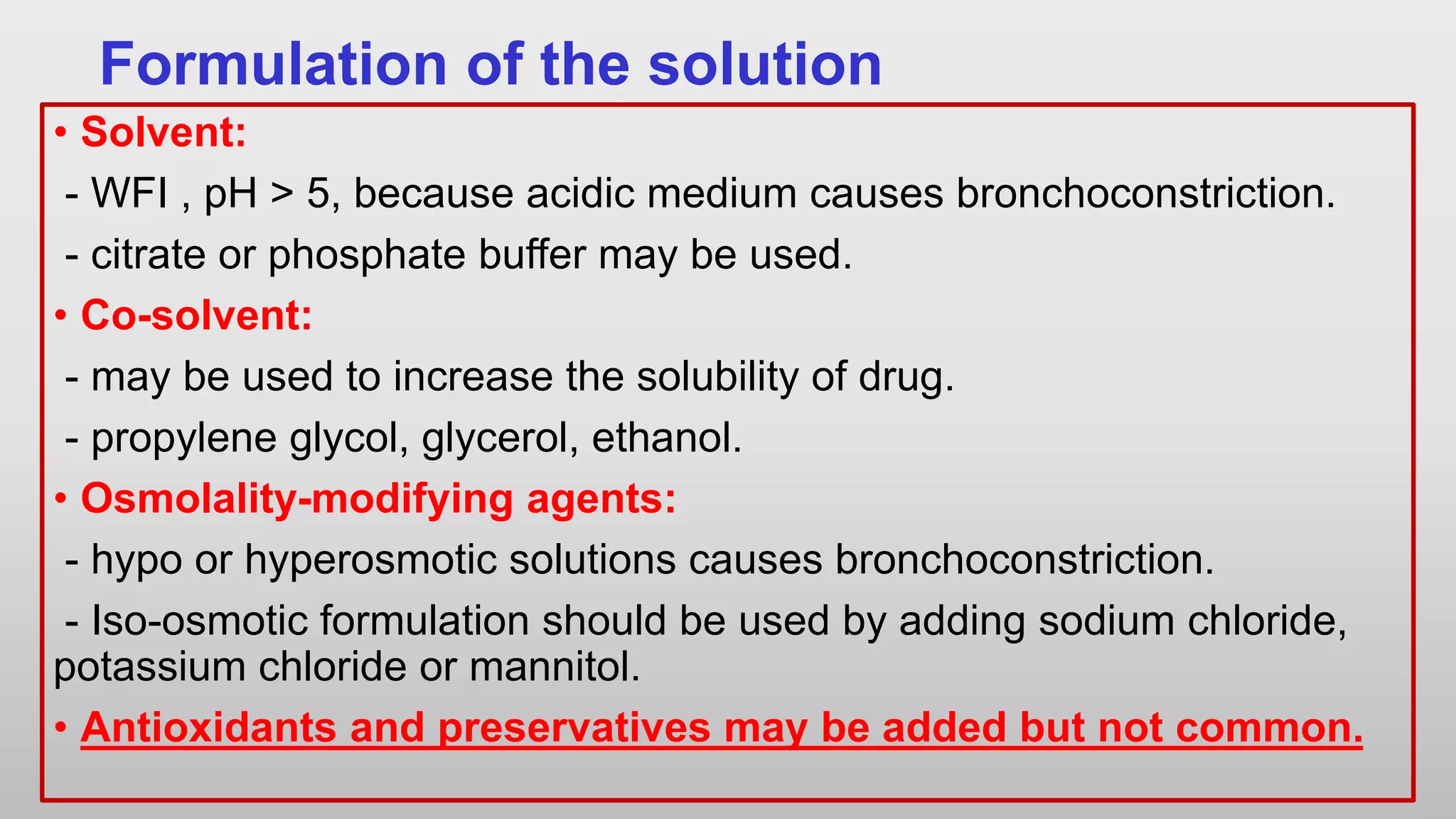 Formulation of the solution

• Solvent:

- WFI , pH > 5, because acidic medium causes bronchoconstriction.

- citrate or phosphate buffer may be used.

• Co-solvent:

- may be used to increase the solubility of drug.

- propylene glycol, glycerol, ethanol.

• Osmolality-modifying agents:

- hypo or hyperosmotic solutions causes bronchoconstriction.

- Iso-osmotic formulation should be used by adding sodium chloride, potassium chloride or mannitol.

• Antioxidants and preservatives may be added but not common.